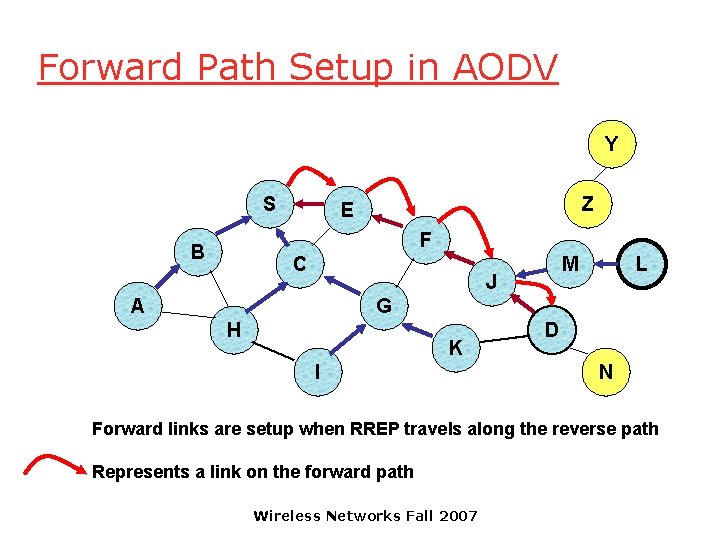 Forward Path Setup in AODV

Y
Z
S
E
F
B
C
M
L
J
A
G
H
D
K
I
N

Forward links are setup when RREP travels along the reverse path

Represents a link on the forward path

Wireless Networks Fall 2007